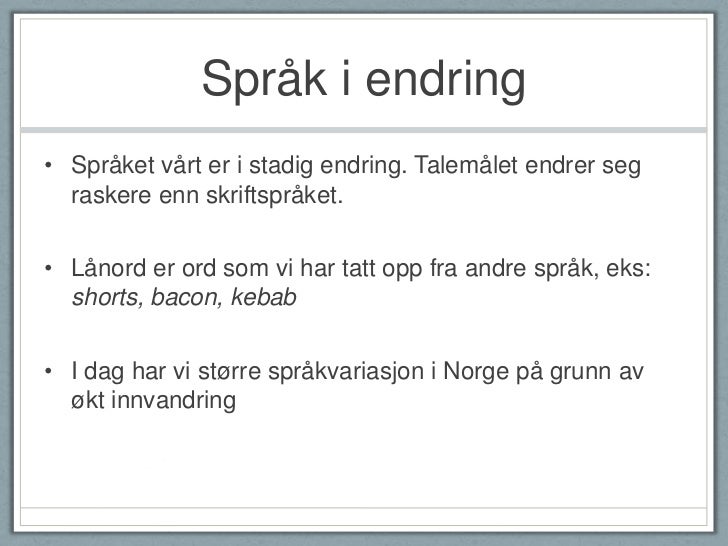 Språk i endring

• Språket vårt er i stadig endring. Talemålet endrer seg raskere enn skriftspråket.

• Lånord er ord som vi har tatt opp fra andre språk, eks: shorts, bacon, kebab

• I dag har vi større språkvariasjon i Norge på grunn av økt innvandring